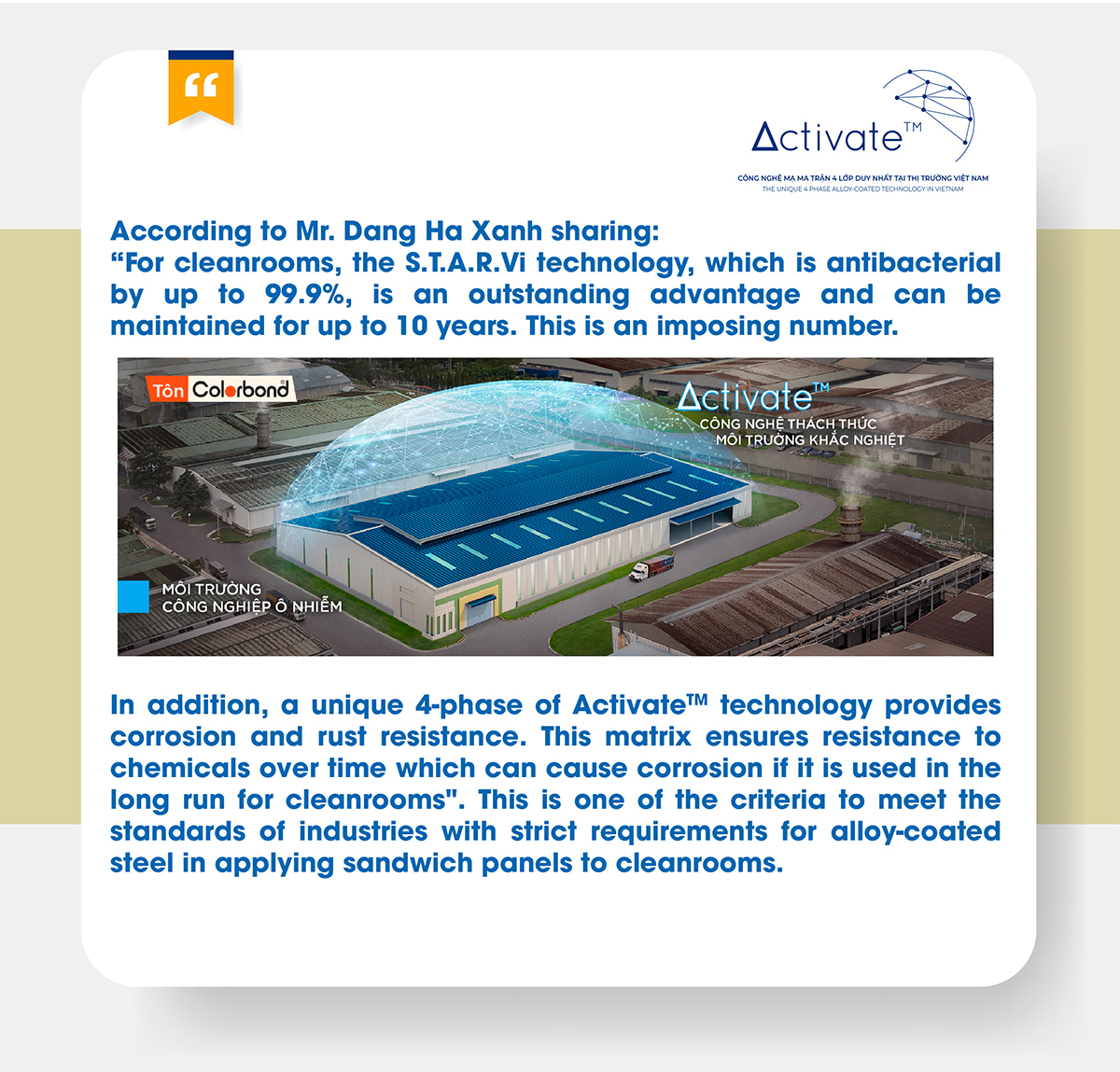 “

ActivateTM
CÔNG NGHỆ MẠ MA TRẬN 4 LỚP DUY NHẤT TẠI THỊ TRƯỜNG VIỆT NAM
THE UNIQUE 4 PHASE ALLOY-COATED TECHNOLOGY IN VIETNAM

According to Mr. Dang Ha Xanh sharing:
“For cleanrooms, the S.T.A.R.Vi technology, which is antibacterial by up to 99.9%, is an outstanding advantage and can be maintained for up to 10 years. This is an imposing number.

Tôn Colorbond

ActivateTM
CÔNG NGHỆ THÁCH THỨC MÔI TRƯỜNG KHẮC NGHIỆT

MÔI TRƯỜNG CÔNG NGHIỆP Ô NHIỄM

In addition, a unique 4-phase of Activate™ technology provides corrosion and rust resistance. This matrix ensures resistance to chemicals over time which can cause corrosion if it is used in the long run for cleanrooms". This is one of the criteria to meet the standards of industries with strict requirements for alloy-coated steel in applying sandwich panels to cleanrooms.